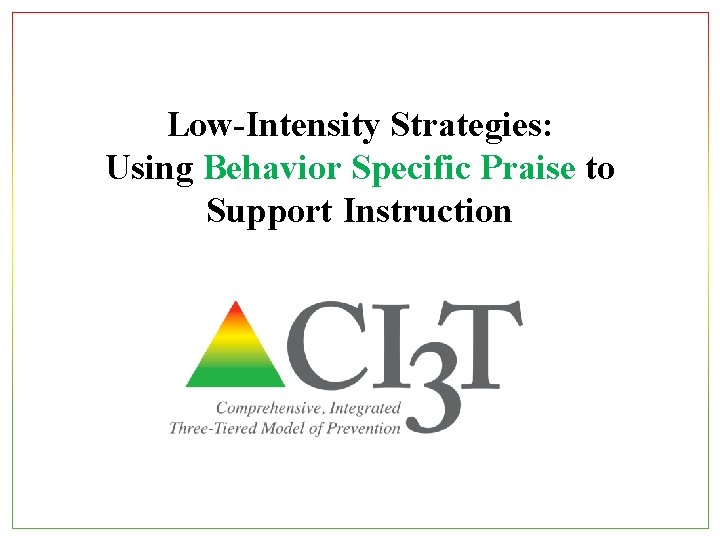 Low-Intensity Strategies:
Using Behavior Specific Praise to Support Instruction

CI3T
Comprehensive, Integrated
Three-Tiered Model of Prevention